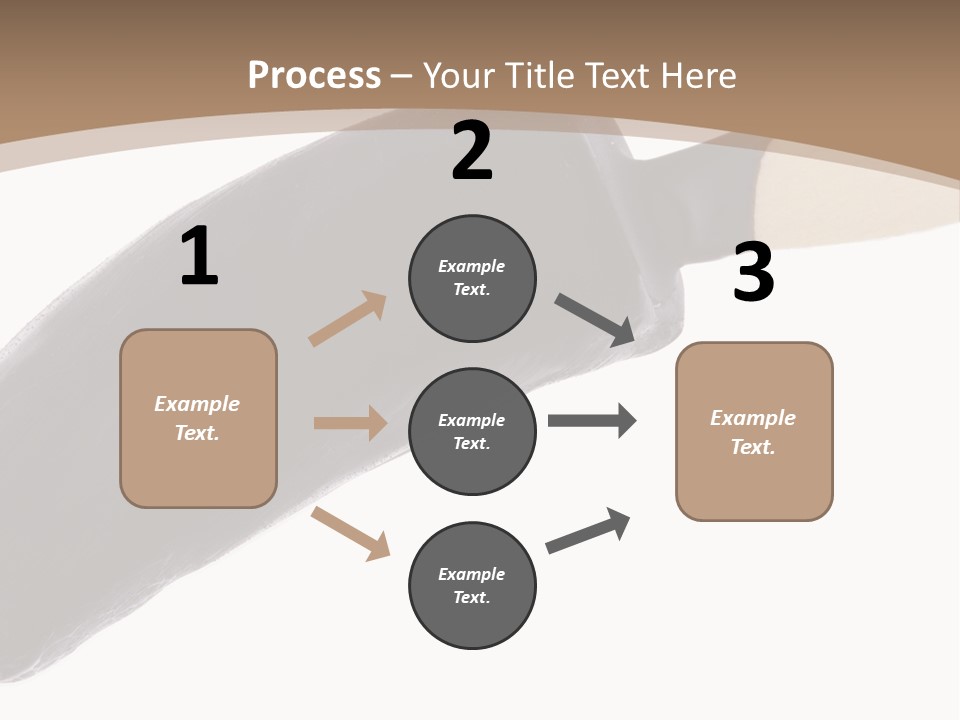 Process – Your Title Text Here

1

Example Text.

2

Example Text.

Example Text.

Example Text.

3

Example Text.